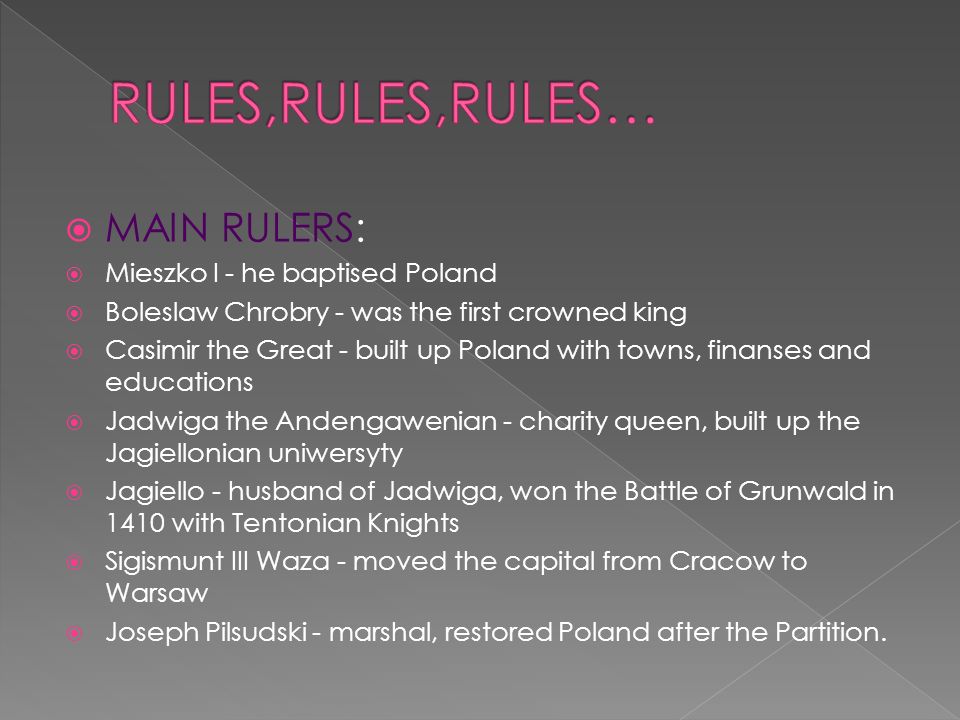 RULES,RULES,RULES…

MAIN RULERS:

Mieszko I - he baptised Poland

Boleslaw Chrobry - was the first crowned king

Casimir the Great - built up Poland with towns, finanses and educations

Jadwiga the Andengawenian - charity queen, built up the Jagiellonian uniwersyty

Jagiello - husband of Jadwiga, won the Battle of Grunwald in 1410 with Tentonian Knights

Sigismunt III Waza - moved the capital from Cracow to Warsaw

Joseph Pilsudski - marshal, restored Poland after the Partition.